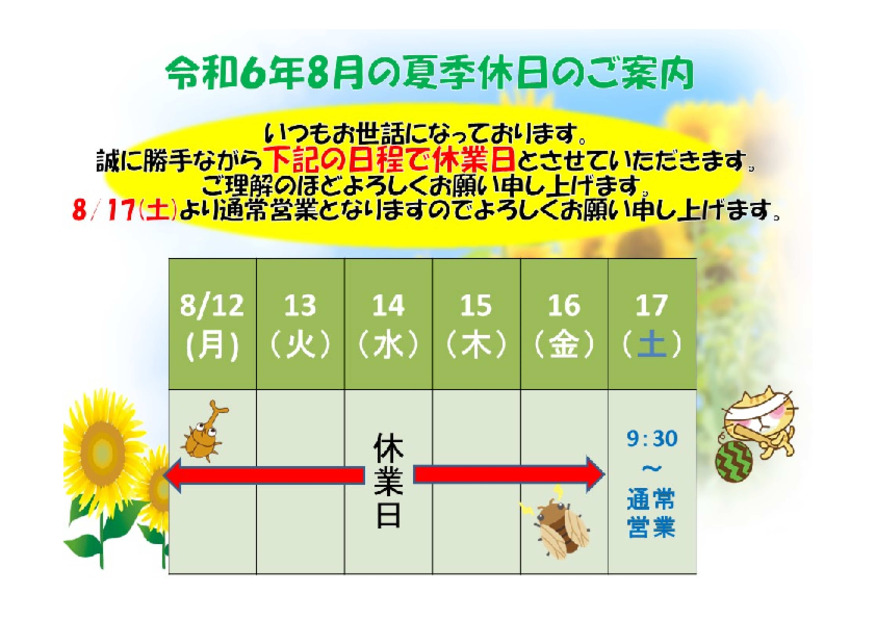 令和6年8月の夏季休日のご案内

いつもお世話になっております。
誠に勝手ながら下記の日程で休業日とさせていただきます。
ご理解のほどよろしくお願い申し上げます。
8/17(土)より通常営業となりますのでよろしくお願い申し上げます。

| 8/12 (月) | 13 (火) | 14 (水) | 15 (木) | 16 (金) | 17 (土) |
|---|---|---|---|---|---|
| | | 休業日 | | | 9:30 ～ 通常営業 |